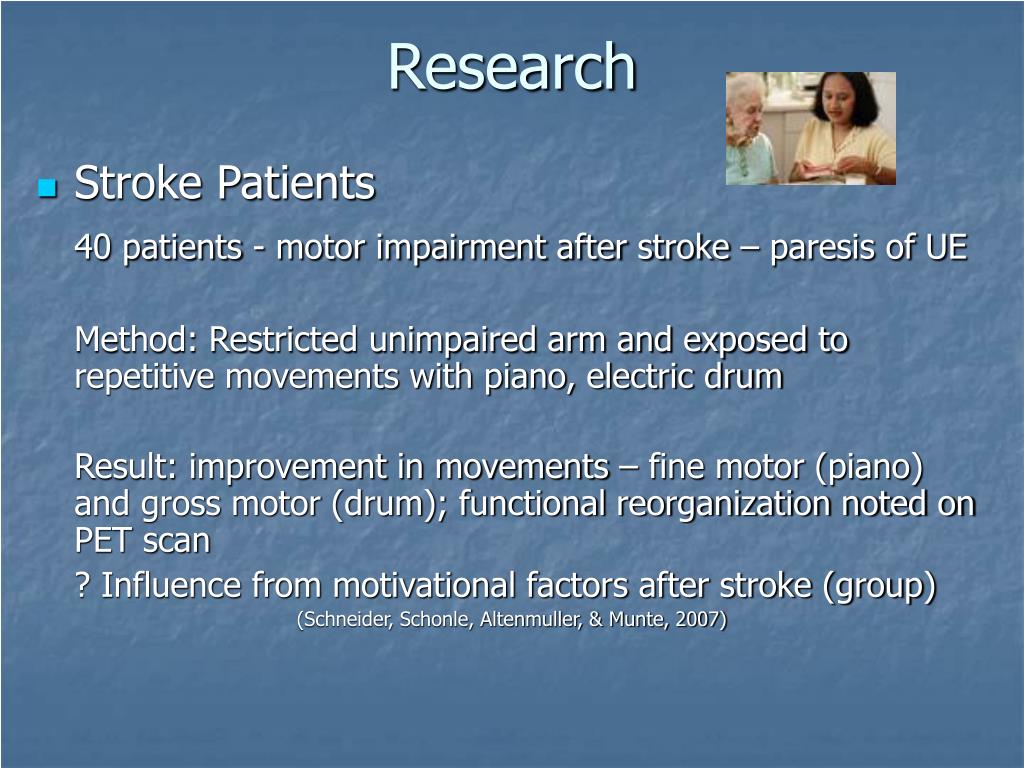 Research

Stroke Patients

40 patients - motor impairment after stroke – paresis of UE

Method: Restricted unimpaired arm and exposed to repetitive movements with piano, electric drum

Result: improvement in movements – fine motor (piano) and gross motor (drum); functional reorganization noted on PET scan

? Influence from motivational factors after stroke (group)

(Schneider, Schonle, Altenmuller, & Munte, 2007)